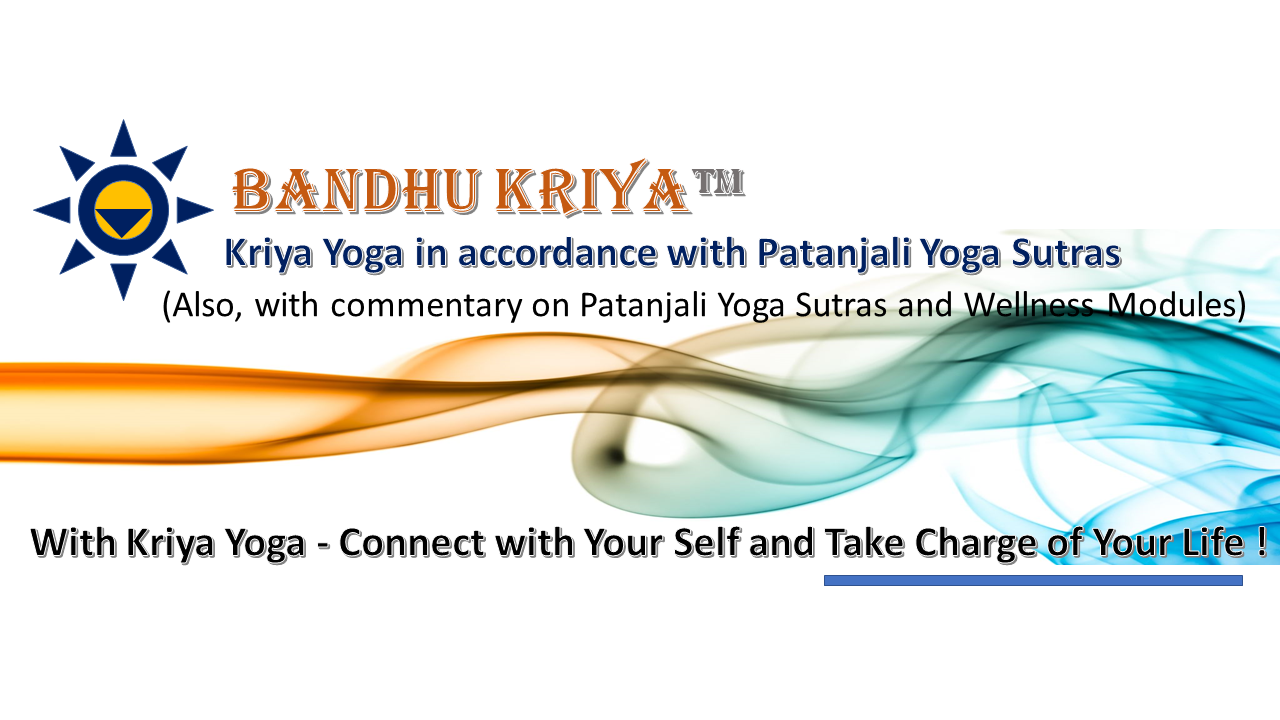 BANDHU KRIYA™
Kriya Yoga in accordance with Patanjali Yoga Sutras
(Also, with commentary on Patanjali Yoga Sutras and Wellness Modules)

With Kriya Yoga - Connect with Your Self and Take Charge of Your Life !